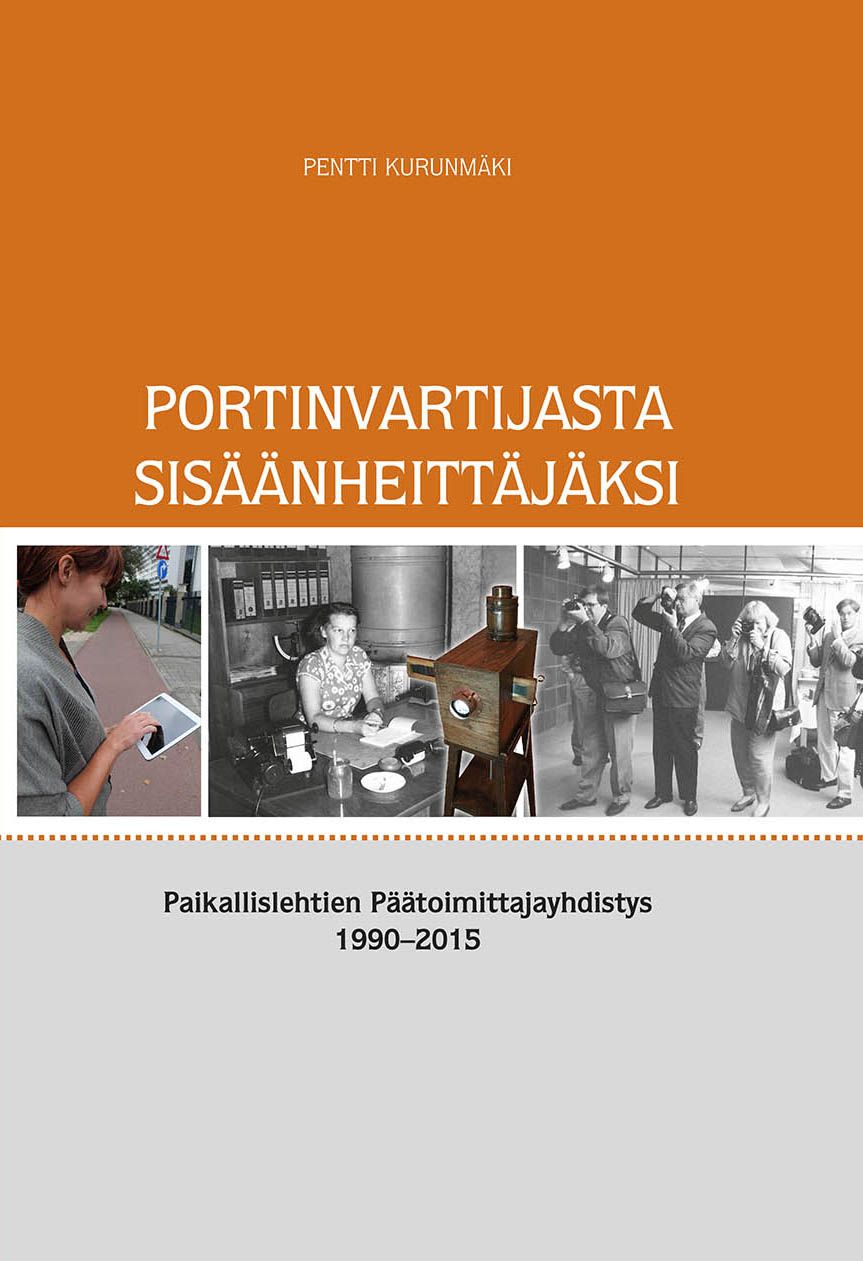 PENTTI KURUNMÄKI

PORTINVARTIJASTA SISÄÄNHEITTÄJÄKSI

Paikallislehtien Päätoimittajayhdistys
1990–2015